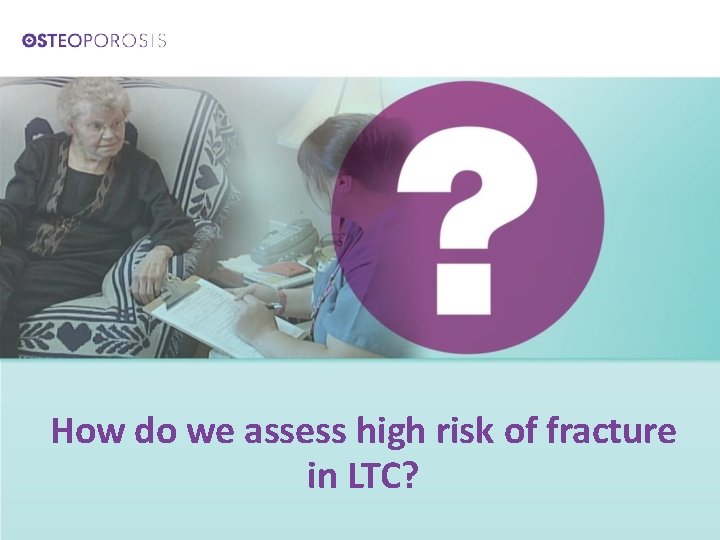 OSTEOPOROSIS

?

How do we assess high risk of fracture in LTC?